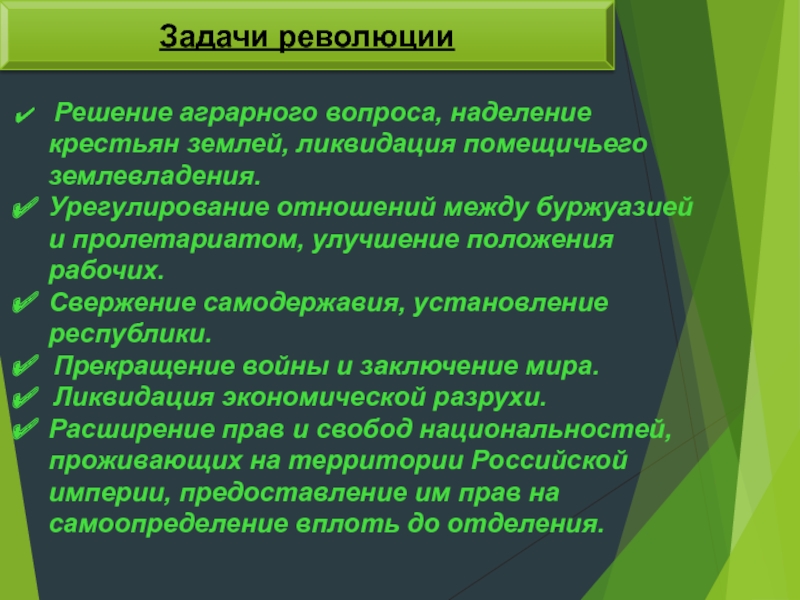 Задачи революции

✔ Решение аграрного вопроса, наделение крестьян землей, ликвидация помещичьего землевладения.
✔ Урегулирование отношений между буржуазией и пролетариатом, улучшение положения рабочих.
✔ Свержение самодержавия, установление республики.
✔ Прекращение войны и заключение мира.
✔ Ликвидация экономической разрухи.
✔ Расширение прав и свобод национальностей, проживающих на территории Российской империи, предоставление им прав на самоопределение вплоть до отделения.